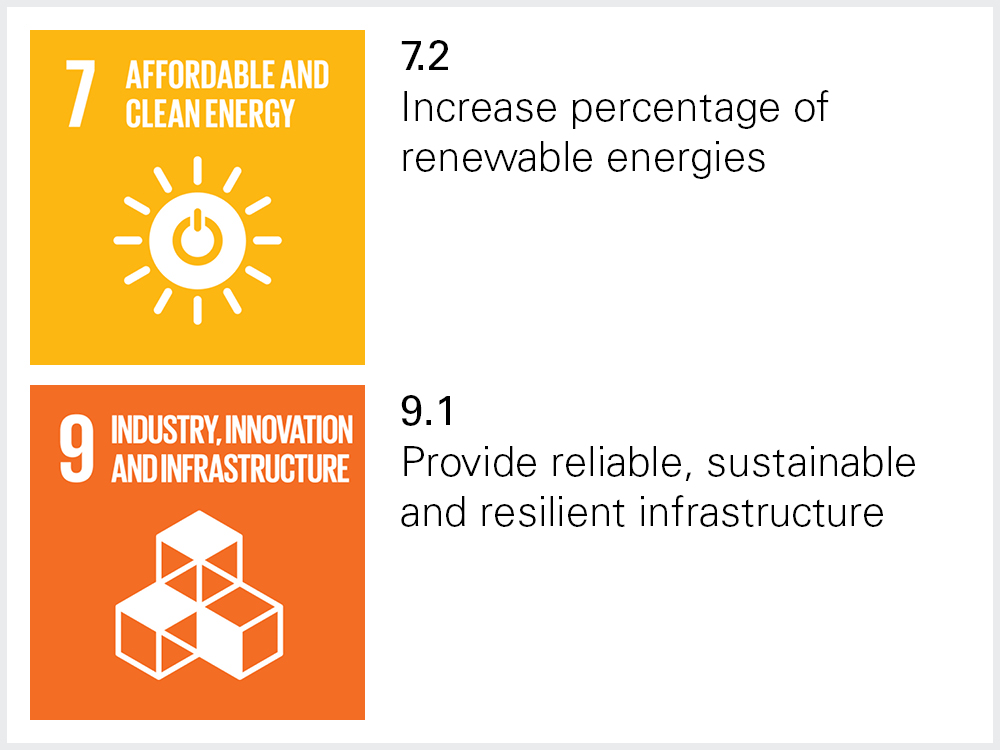 7 AFFORDABLE AND CLEAN ENERGY

7.2
Increase percentage of renewable energies

9 INDUSTRY, INNOVATION AND INFRASTRUCTURE

9.1
Provide reliable, sustainable and resilient infrastructure